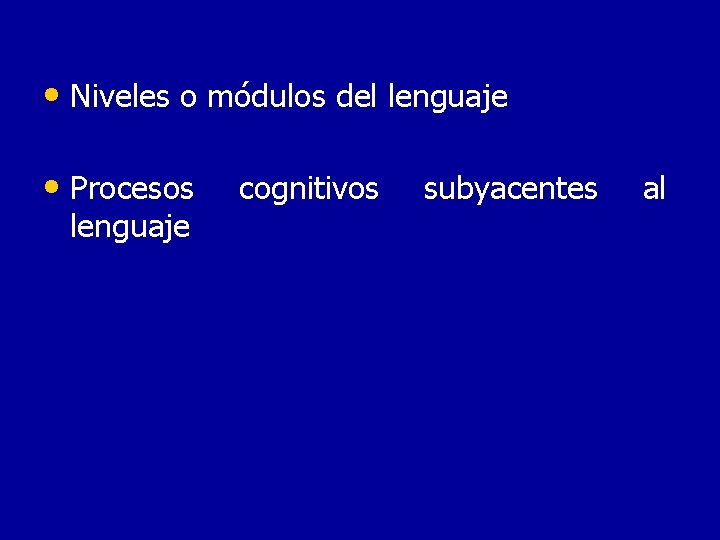 • Niveles o módulos del lenguaje

• Procesos cognitivos subyacentes al lenguaje